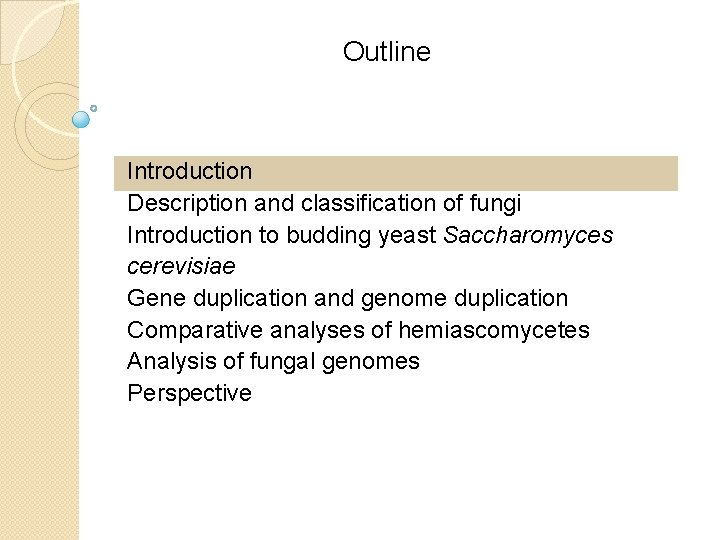 Outline

Introduction
Description and classification of fungi
Introduction to budding yeast Saccharomyces cerevisiae
Gene duplication and genome duplication
Comparative analyses of hemiascomycetes
Analysis of fungal genomes
Perspective